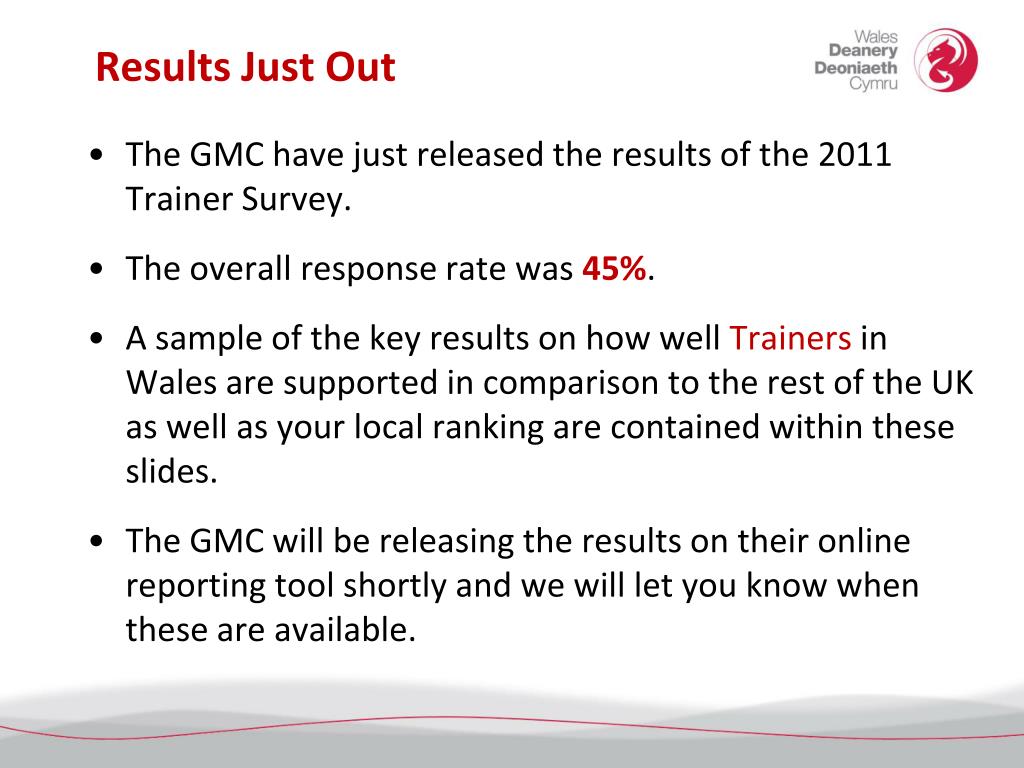 Results Just Out

Wales
Deanery
Deoniaeth
Cymru

• The GMC have just released the results of the 2011 Trainer Survey.

• The overall response rate was 45%.

• A sample of the key results on how well Trainers in Wales are supported in comparison to the rest of the UK as well as your local ranking are contained within these slides.

• The GMC will be releasing the results on their online reporting tool shortly and we will let you know when these are available.